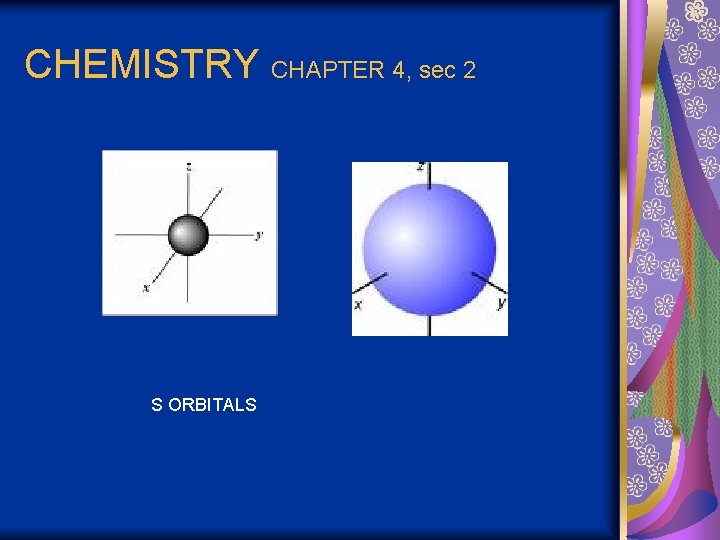 CHEMISTRY CHAPTER 4, sec 2

z
y
x

z
x
y

S ORBITALS